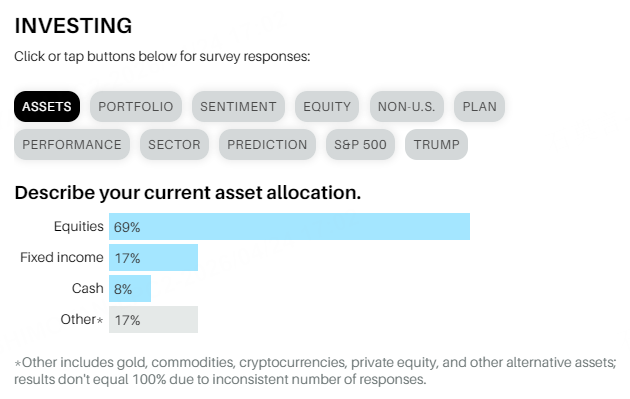 INVESTING

Click or tap buttons below for survey responses:

ASSETS PORTFOLIO SENTIMENT EQUITY NON-U.S. PLAN
PERFORMANCE SECTOR PREDICTION S&P 500 TRUMP

Describe your current asset allocation.

Equities 69%
Fixed income 17%
Cash 8%
Other* 17%

*Other includes gold, commodities, cryptocurrencies, private equity, and other alternative assets; results don't equal 100% due to inconsistent number of responses.